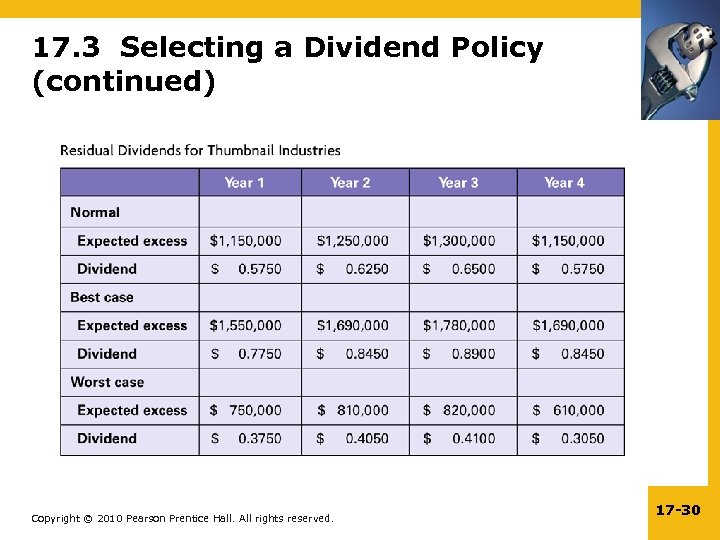 17.3 Selecting a Dividend Policy (continued)

Residual Dividends for Thumbnail Industries

| | Year 1 | Year 2 | Year 3 | Year 4 |
|---|---|---|---|---|
| Normal | | | | |
| Expected excess | \$1,150,000 | \$1,250,000 | \$1,300,000 | \$1,150,000 |
| Dividend | \$ 0.5750 | \$ 0.6250 | \$ 0.6500 | \$ 0.5750 |
| Best case | | | | |
| Expected excess | \$1,550,000 | \$1,690,000 | \$1,780,000 | \$1,690,000 |
| Dividend | \$ 0.7750 | \$ 0.8450 | \$ 0.8900 | \$ 0.8450 |
| Worst case | | | | |
| Expected excess | \$ 750,000 | \$ 810,000 | \$ 820,000 | \$ 610,000 |
| Dividend | \$ 0.3750 | \$ 0.4050 | \$ 0.4100 | \$ 0.3050 |

Copyright © 2010 Pearson Prentice Hall. All rights reserved.

17-30